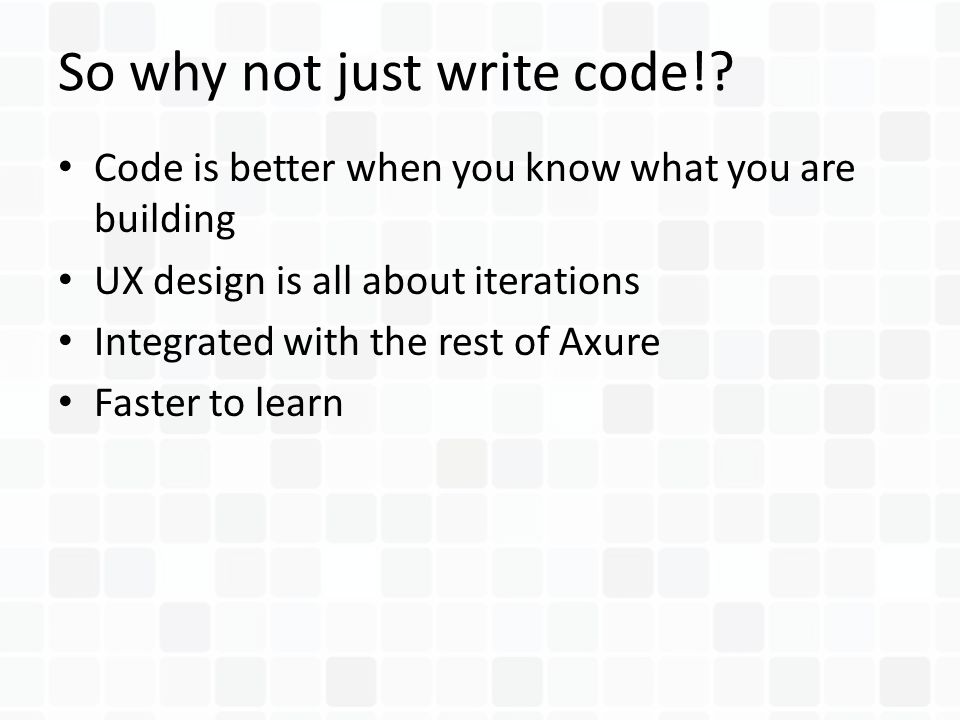 So why not just write code!?

• Code is better when you know what you are building
• UX design is all about iterations
• Integrated with the rest of Axure
• Faster to learn